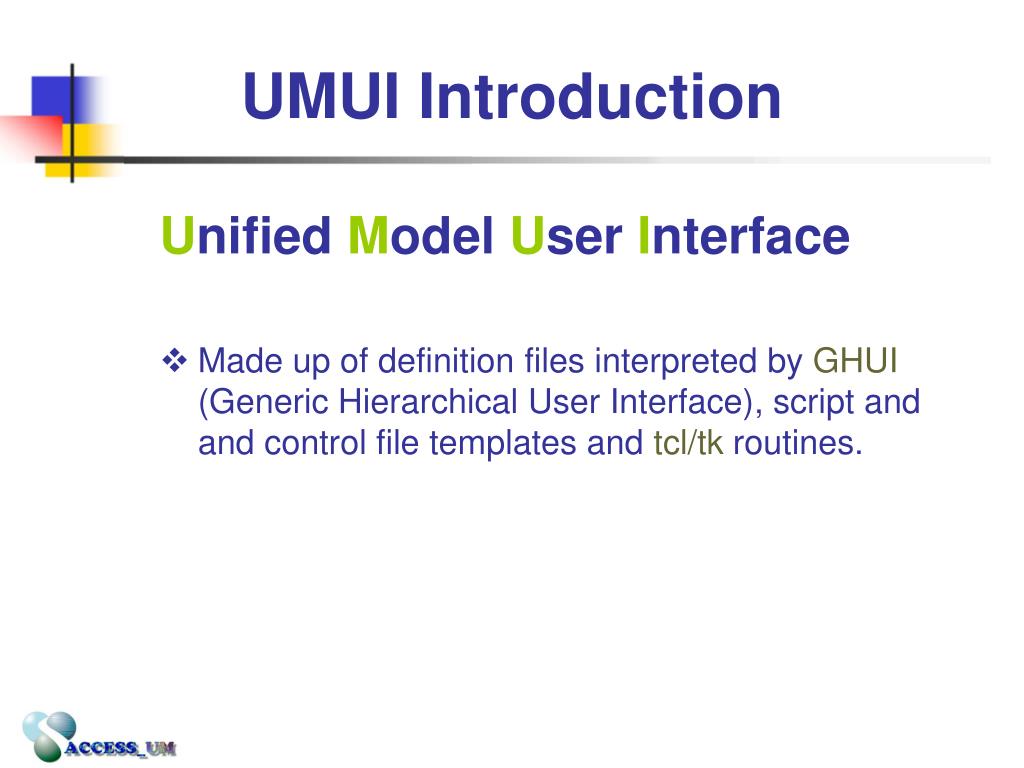 UMUI Introduction

Unified Model User Interface

❖ Made up of definition files interpreted by GHUI (Generic Hierarchical User Interface), script and and control file templates and tcl/tk routines.

ACCESS_UM